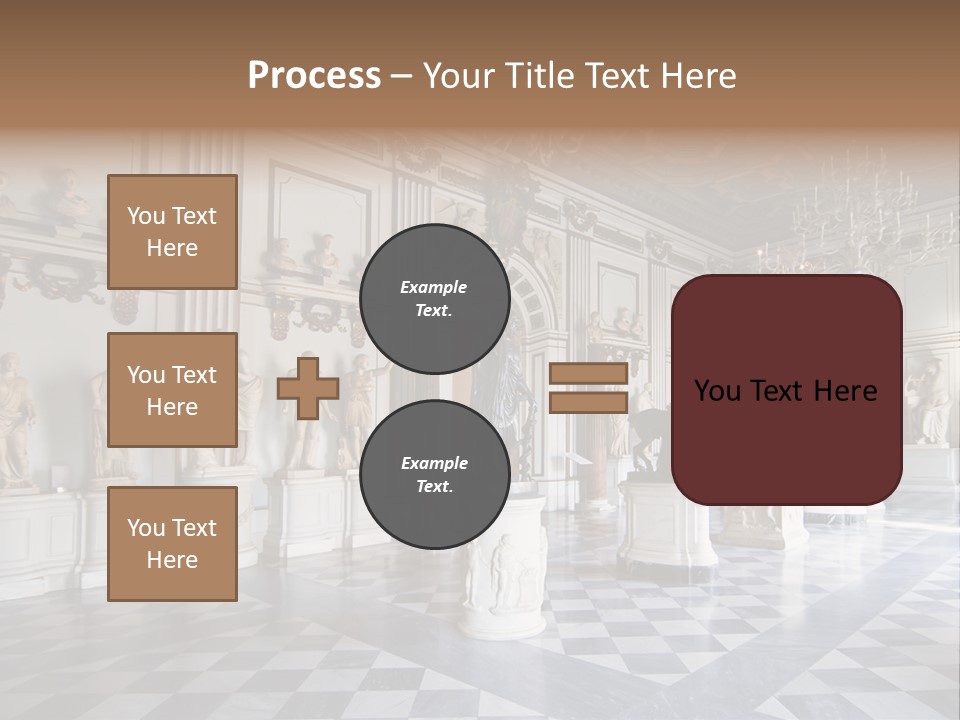 Process – Your Title Text Here

You Text Here

You Text Here

You Text Here

Example Text.

Example Text.

You Text Here